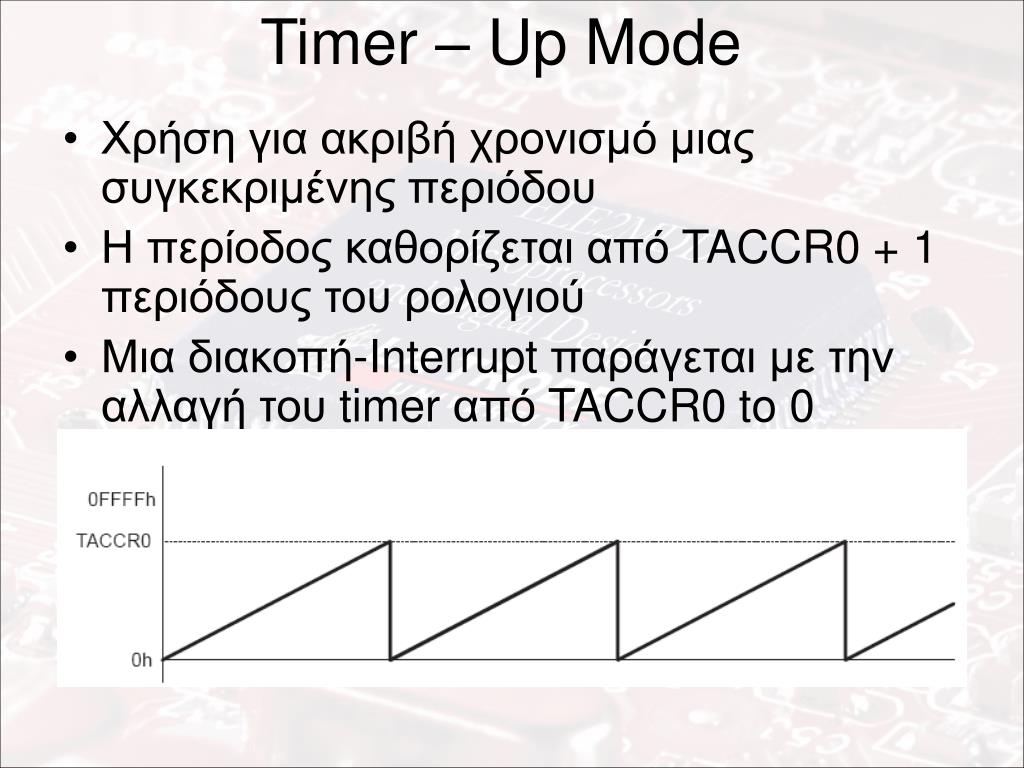 Timer – Up Mode

• Χρήση για ακριβή χρονισμό μιας συγκεκριμένης περιόδου
• Η περίοδος καθορίζεται από TACCR0 + 1 περιόδους του ρολογιού
• Μια διακοπή-Interrupt παράγεται με την αλλαγή του timer από TACCR0 to 0

0FFFFh
TACCR0
0h